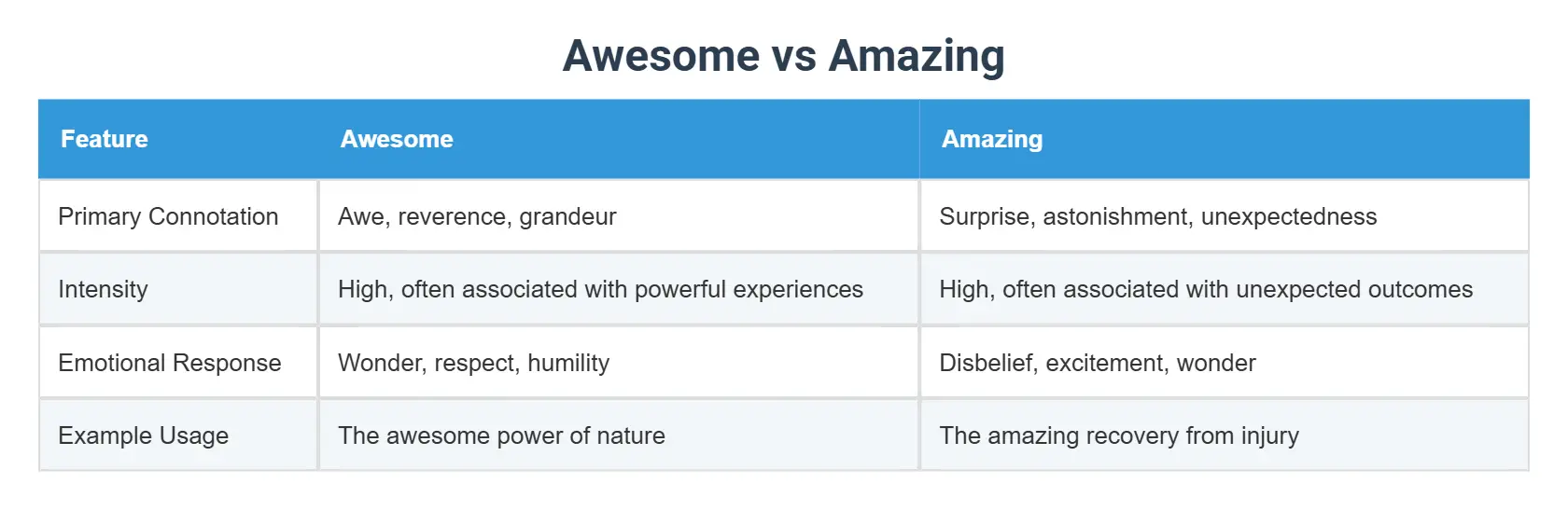 Awesome vs Amazing

| Feature | Awesome | Amazing |
|---|---|---|
| Primary Connotation | Awe, reverence, grandeur | Surprise, astonishment, unexpectedness |
| Intensity | High, often associated with powerful experiences | High, often associated with unexpected outcomes |
| Emotional Response | Wonder, respect, humility | Disbelief, excitement, wonder |
| Example Usage | The awesome power of nature | The amazing recovery from injury |